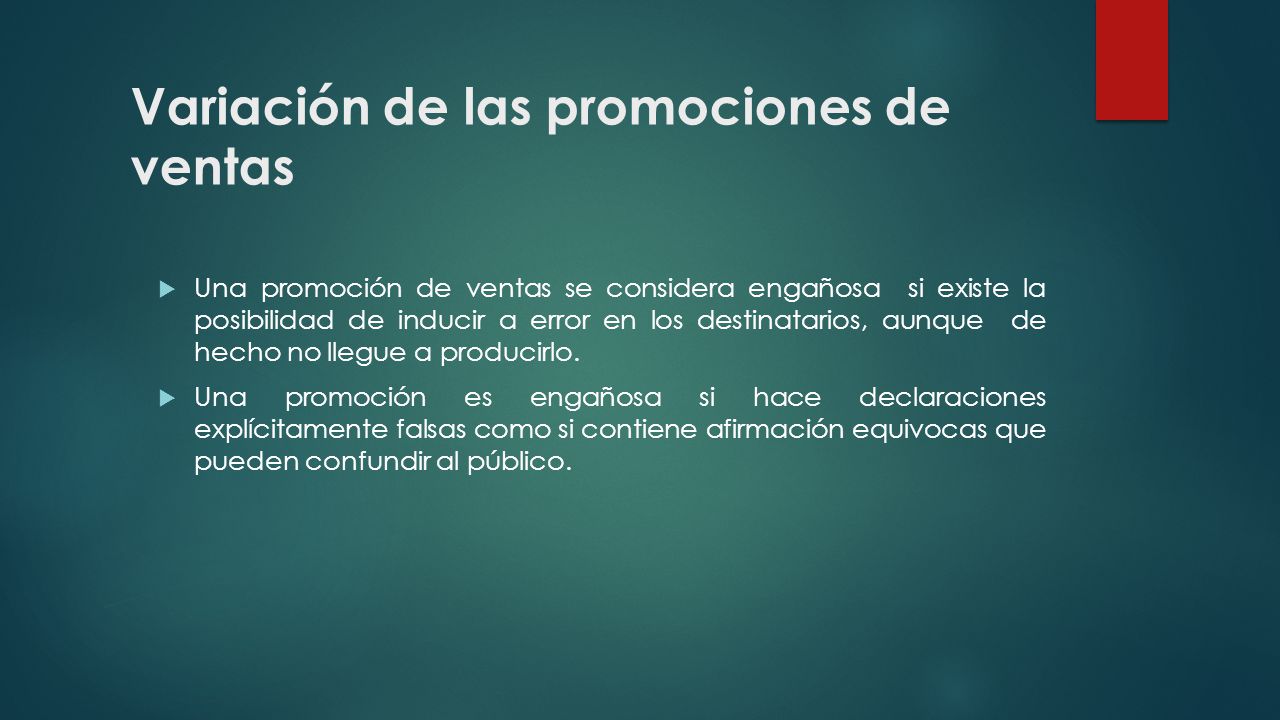 Variación de las promociones de ventas

Una promoción de ventas se considera engañosa si existe la posibilidad de inducir a error en los destinatarios, aunque de hecho no llegue a producirlo.

Una promoción es engañosa si hace declaraciones explícitamente falsas como si contiene afirmación equivocas que pueden confundir al público.